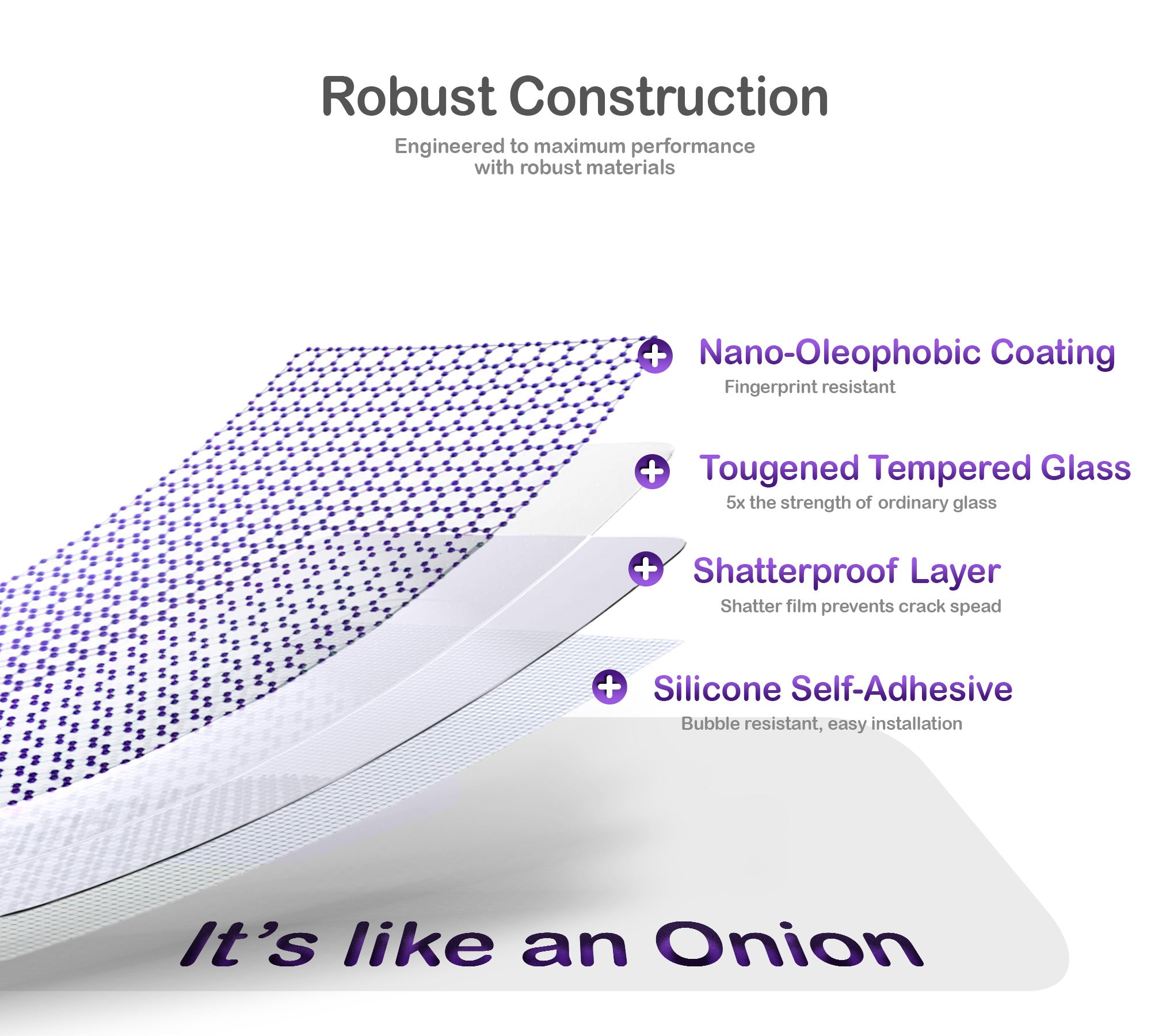 Robust Construction

Engineered to maximum performance with robust materials

Nano-Oleophobic Coating
Fingerprint resistant

Tougened Tempered Glass
5x the strength of ordinary glass

Shatterproof Layer
Shatter film prevents crack spead

Silicone Self-Adhesive
Bubble resistant, easy installation

It's like an Onion